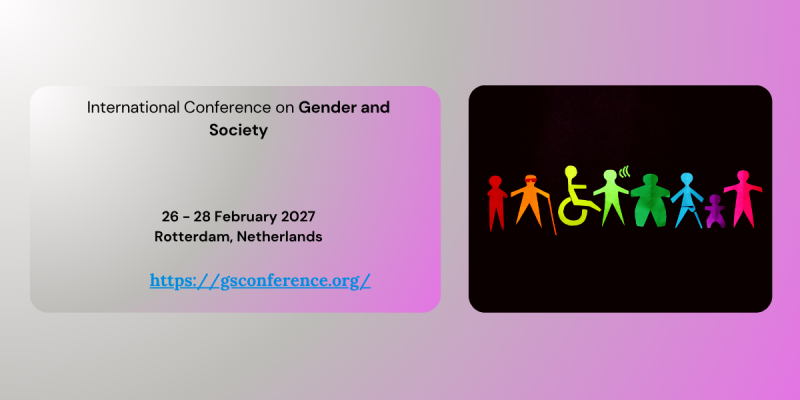 International Conference on Gender and Society

26 - 28 February 2027
Rotterdam, Netherlands

https://gsconference.org/